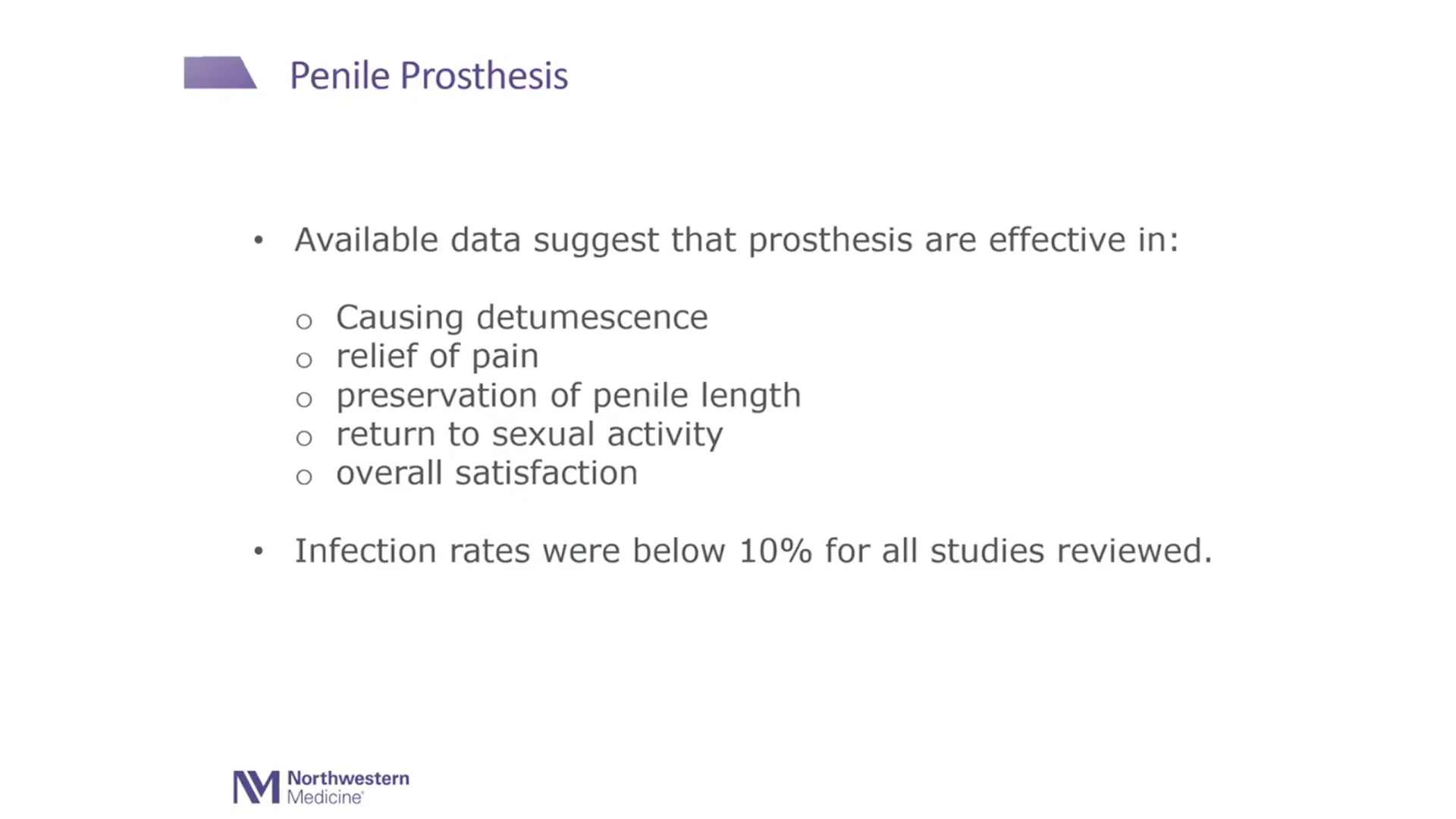 Penile Prosthesis

• Available data suggest that prosthesis are effective in:

○ Causing detumescence
○ relief of pain
○ preservation of penile length
○ return to sexual activity
○ overall satisfaction

• Infection rates were below 10% for all studies reviewed.

NM Northwestern Medicine®